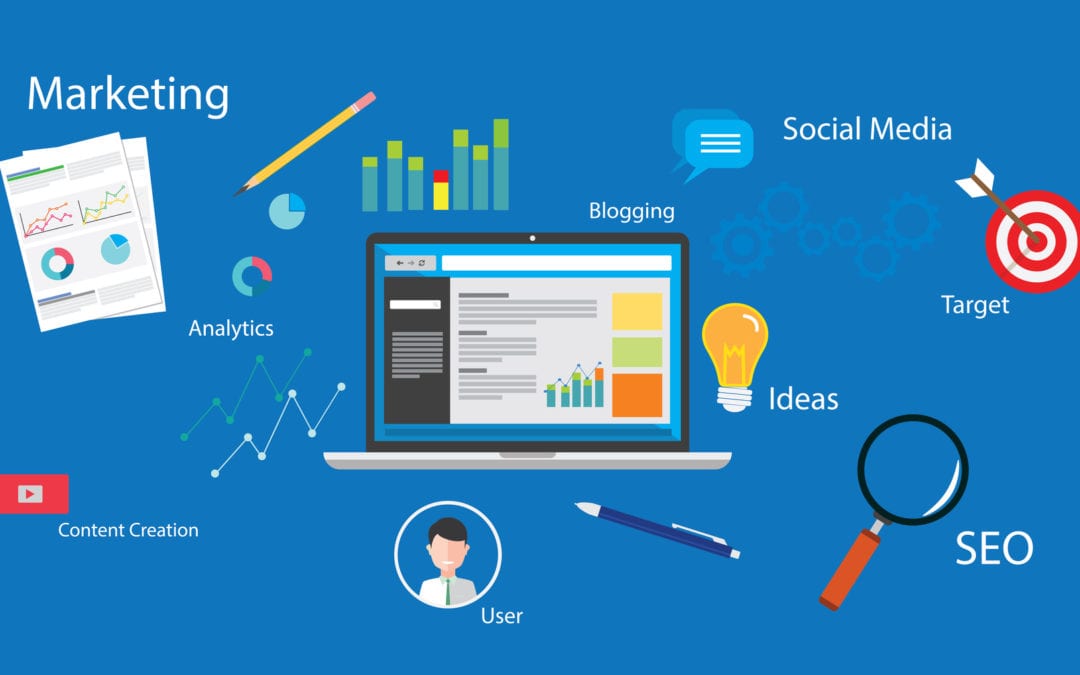 Marketing

Social Media

Blogging

Target

Analytics

Ideas

Content Creation

SEO

User